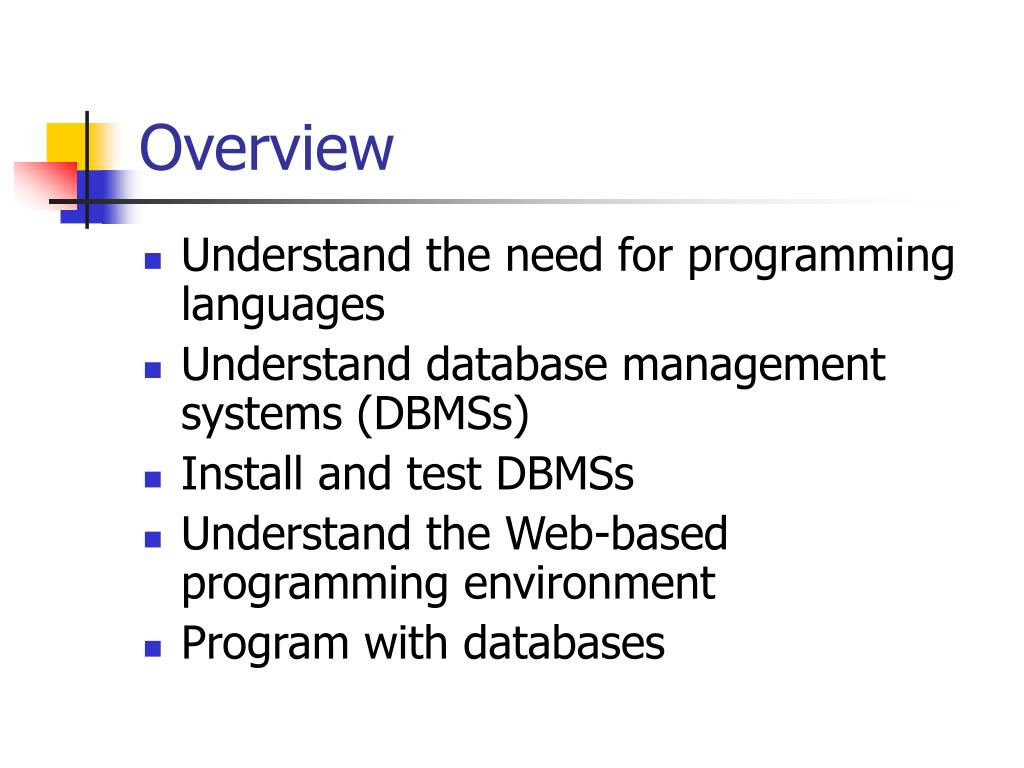 Overview

- Understand the need for programming languages
- Understand database management systems (DBMSs)
- Install and test DBMSs
- Understand the Web-based programming environment
- Program with databases